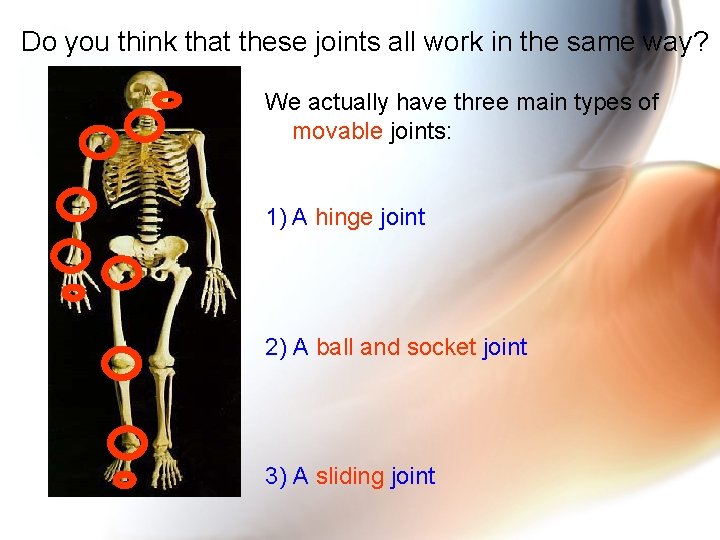 Do you think that these joints all work in the same way?

We actually have three main types of movable joints:

1) A hinge joint

2) A ball and socket joint

3) A sliding joint